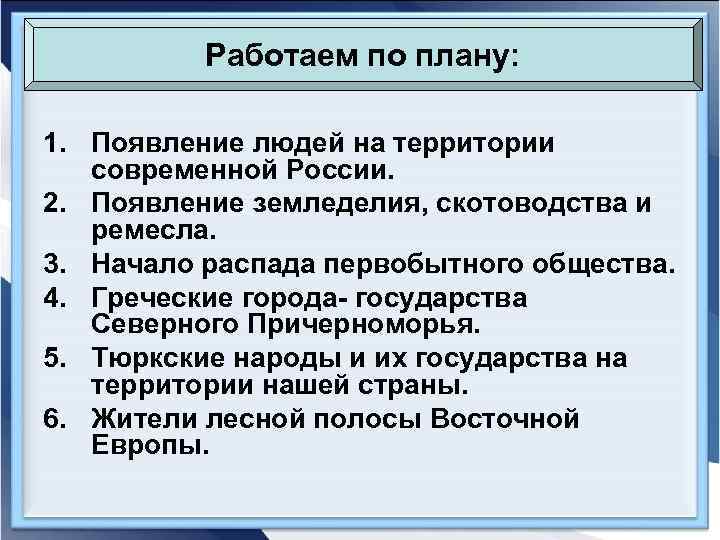 Работаем по плану:

1. Появление людей на территории современной России.
2. Появление земледелия, скотоводства и ремесла.
3. Начало распада первобытного общества.
4. Греческие города- государства Северного Причерноморья.
5. Тюркские народы и их государства на территории нашей страны.
6. Жители лесной полосы Восточной Европы.